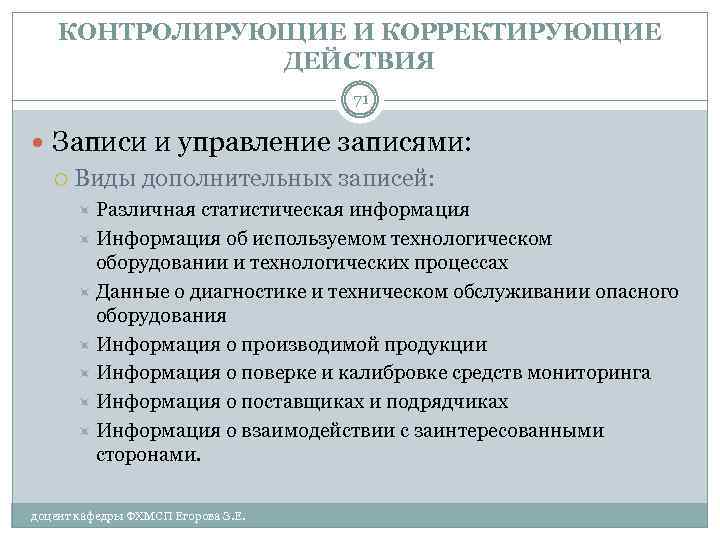 КОНТРОЛИРУЮЩИЕ И КОРРЕКТИРУЮЩИЕ ДЕЙСТВИЯ

71

Записи и управление записями:

Виды дополнительных записей:

Различная статистическая информация

Информация об используемом технологическом оборудовании и технологических процессах

Данные о диагностике и техническом обслуживании опасного оборудования

Информация о производимой продукции

Информация о поверке и калибровке средств мониторинга

Информация о поставщиках и подрядчиках

Информация о взаимодействии с заинтересованными сторонами.

доцент кафедры ФХМСП Егорова З.Е.